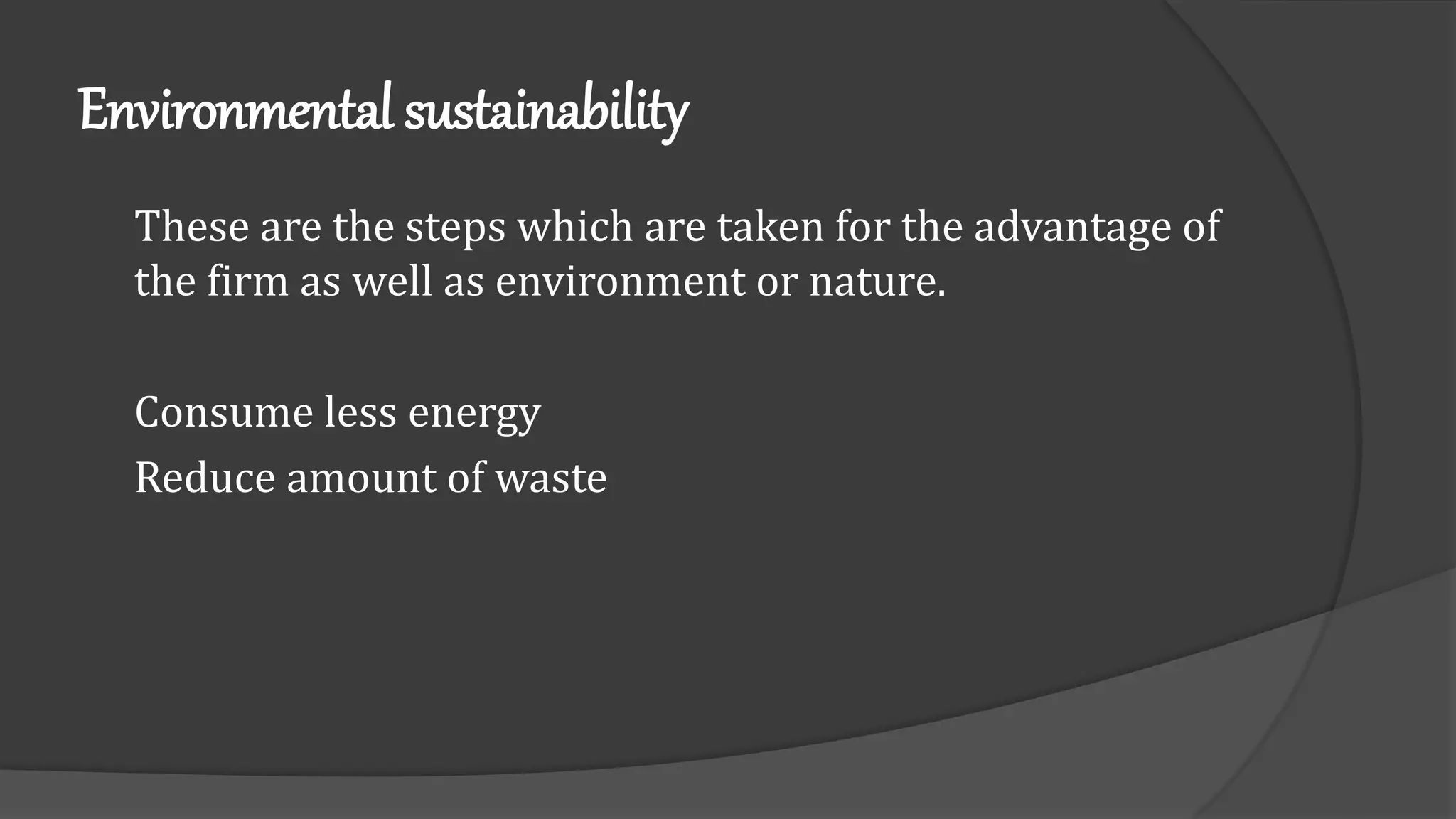 Environmental sustainability

These are the steps which are taken for the advantage of the firm as well as environment or nature.

Consume less energy

Reduce amount of waste